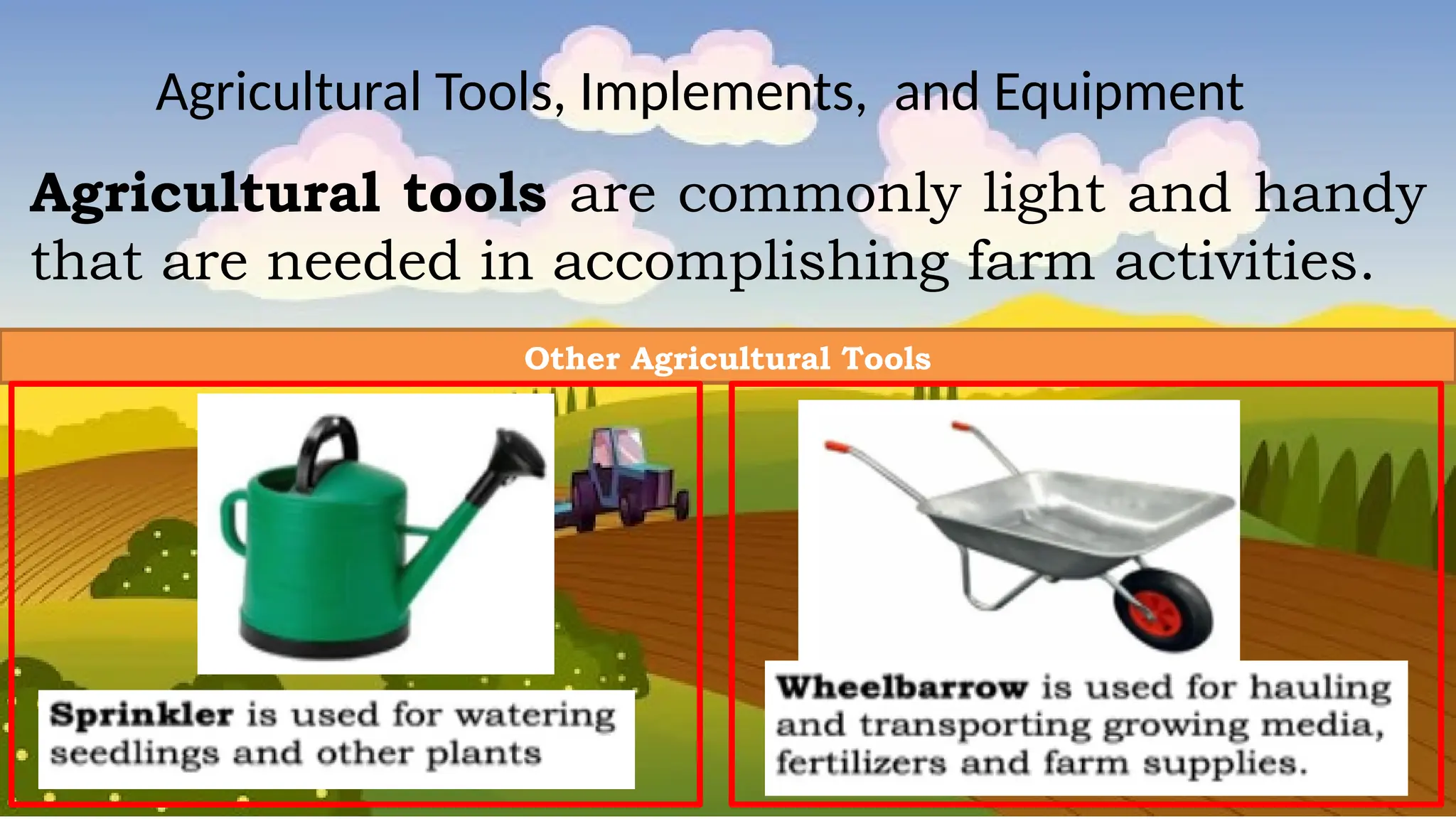 Agricultural Tools, Implements, and Equipment

Agricultural tools are commonly light and handy that are needed in accomplishing farm activities.

Other Agricultural Tools

Sprinkler is used for watering seedlings and other plants

Wheelbarrow is used for hauling and transporting growing media, fertilizers and farm supplies.